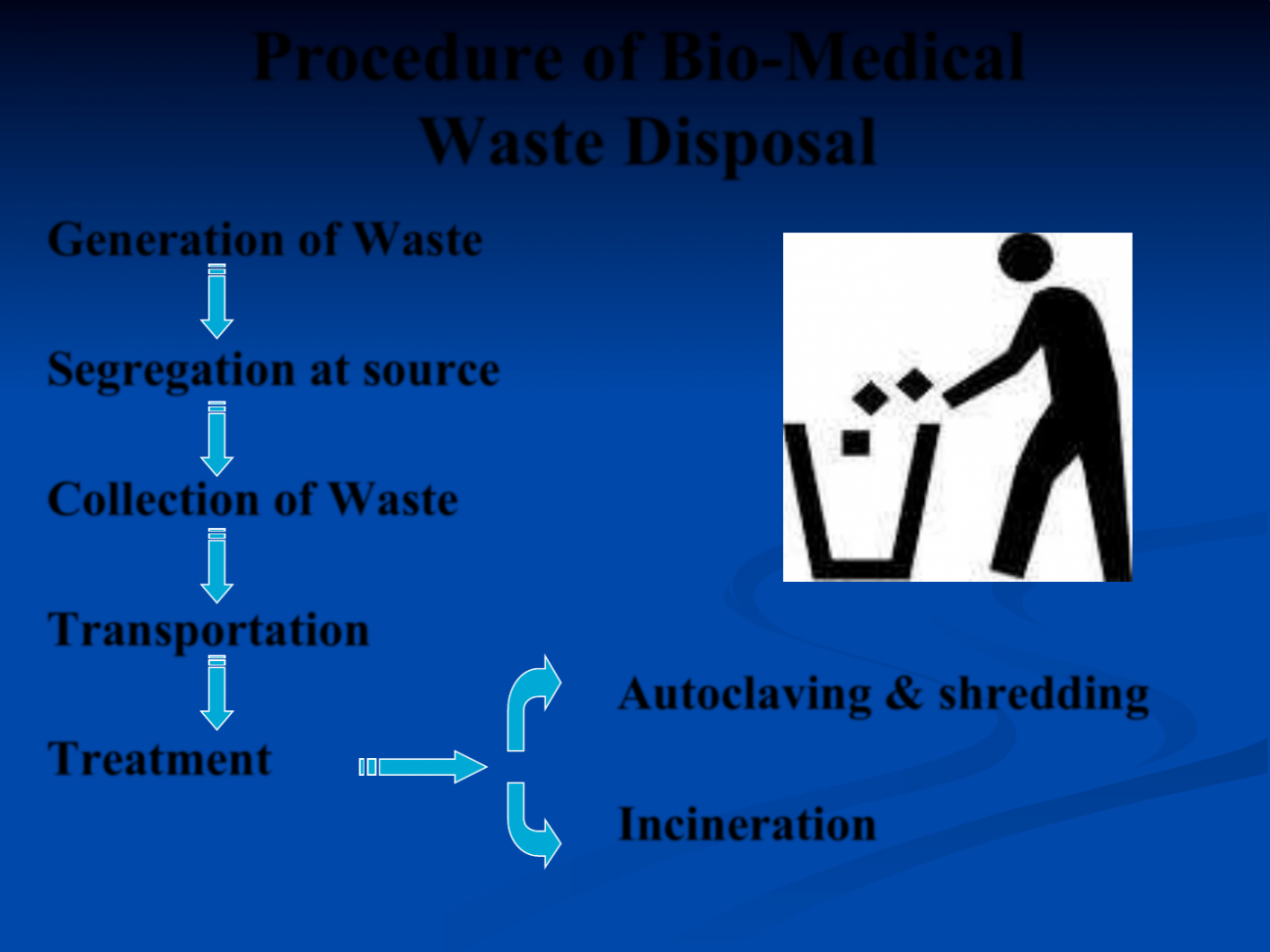 Procedure of Bio-Medical Waste Disposal

Generation of Waste

Segregation at source

Collection of Waste

Transportation

Treatment

Autoclaving & shredding

Incineration